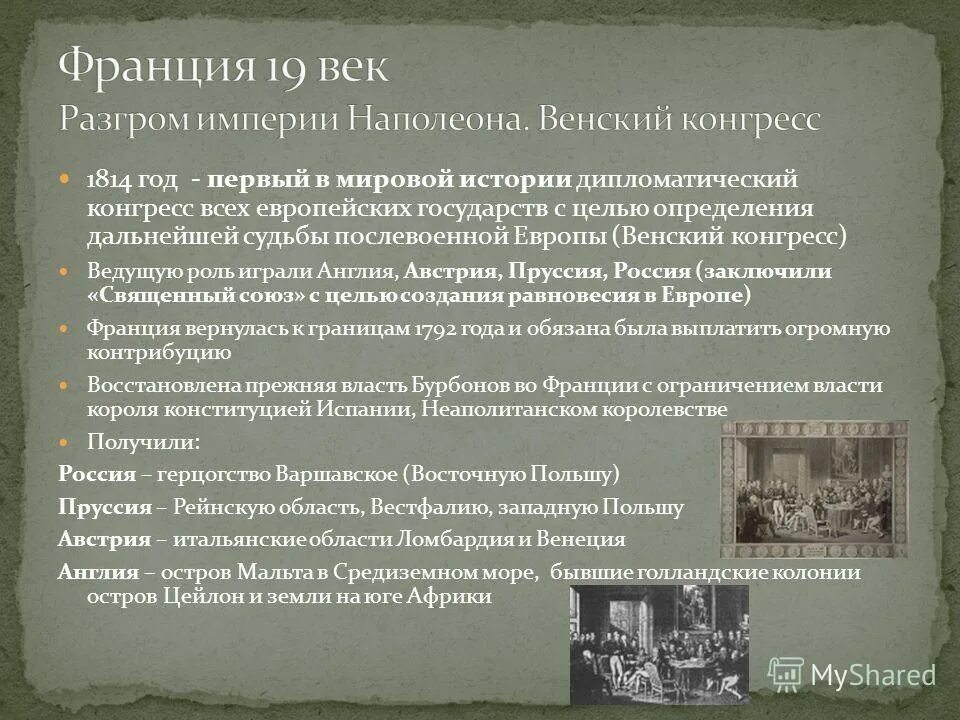 Франция 19 век
Разгром империи Наполеона. Венский конгресс

1814 год - первый в мировой истории дипломатический конгресс всех европейских государств с целью определения дальнейшей судьбы послевоенной Европы (Венский конгресс)

Ведущую роль играли Англия, Австрия, Пруссия, Россия (заключили «Священный союз» с целью создания равновесия в Европе)

Франция вернулась к границам 1792 года и обязана была выплатить огромную контрибуцию

Восстановлена прежняя власть Бурбонов во Франции с ограничением власти короля конституцией Испании, Неаполитанском королевстве

Получили:

Россия – герцогство Варшавское (Восточную Польшу)

Пруссия – Рейнскую область, Вестфалию, западную Польшу

Австрия – итальянские области Ломбардия и Венеция

Англия – остров Мальта в Средиземном море, бывшие голландские колонии остров Цейлон и земли на юге Африки

MyShared